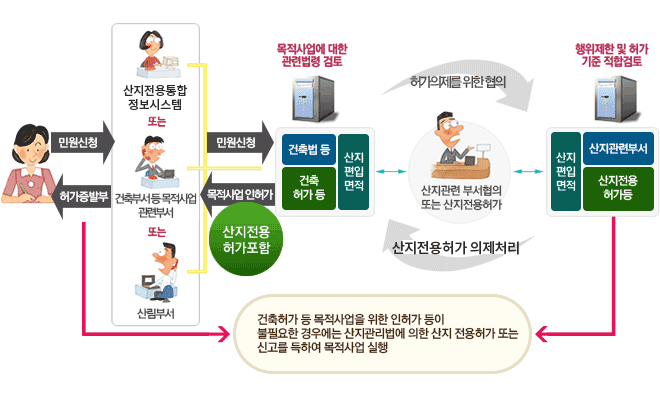 민원신청

허가증발부

산지전용통합 정보시스템

또는

건축부서등 목적사업 관련부서

또는

산림부서

민원신청

목적사업 인허가

산지전용 허가포함

목적사업에 대한 관련법령 검토

건축법 등

건축 허가 등

산지 편입 면적

허가의제를 위한 협의

산지관련 부서협의 또는 산지전용허가

산지전용허가 의제처리

행위제한 및 허가 기준 적합검토

산지 편입 면적

산지관련부서

산지전용 허가등

건축허가 등 목적사업을 위한 인허가 등이 불필요한 경우에는 산지관리법에 의한 산지 전용허가 또는 신고를 득하여 목적사업 실행